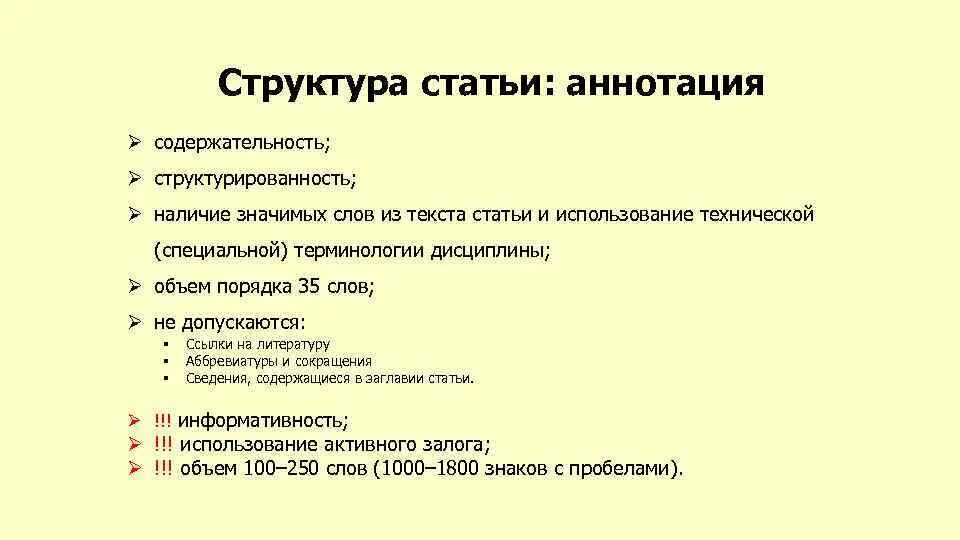 Структура статьи: аннотация

➢ содержательность;

➢ структурированность;

➢ наличие значимых слов из текста статьи и использование технической (специальной) терминологии дисциплины;

➢ объем порядка 35 слов;

➢ не допускаются:
▪ Ссылки на литературу
▪ Аббревиатуры и сокращения
▪ Сведения, содержащиеся в заглавии статьи.

➢ !!! информативность;
➢ !!! использование активного залога;
➢ !!! объем 100–250 слов (1000–1800 знаков с пробелами).